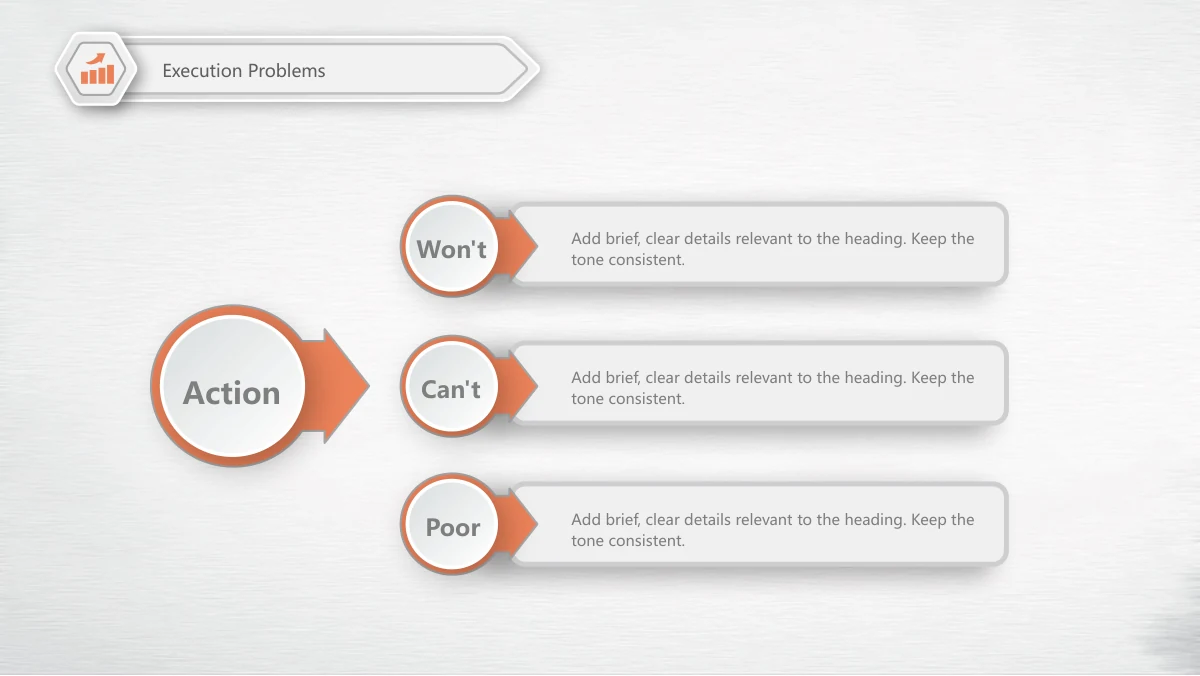 Execution Problems

Action

Won't

Add brief, clear details relevant to the heading. Keep the tone consistent.

Can't

Add brief, clear details relevant to the heading. Keep the tone consistent.

Poor

Add brief, clear details relevant to the heading. Keep the tone consistent.